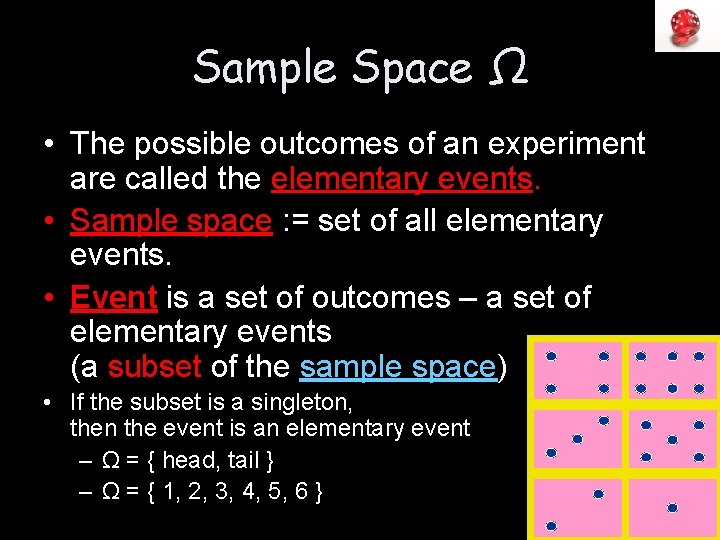 Sample Space $\Omega$

• The possible outcomes of an experiment are called the elementary events.

• Sample space := set of all elementary events.

• Event is a set of outcomes – a set of elementary events (a subset of the sample space)

• If the subset is a singleton, then the event is an elementary event
– $\Omega$ = { head, tail }
– $\Omega$ = { 1, 2, 3, 4, 5, 6 }